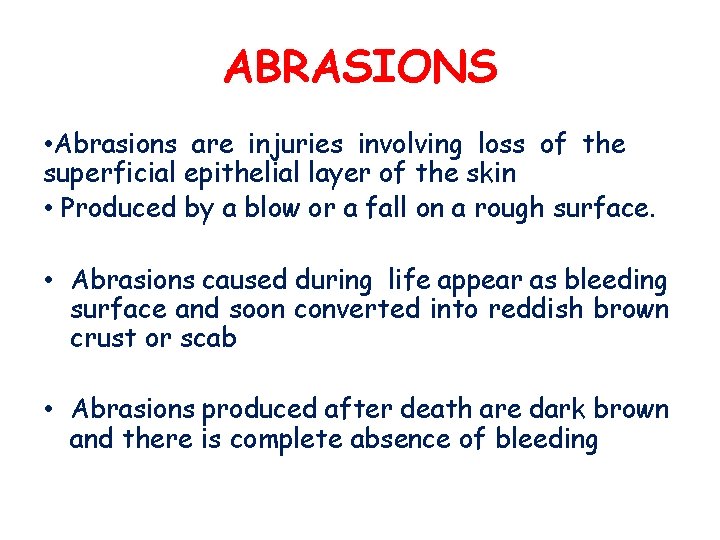 ABRASIONS

•Abrasions are injuries involving loss of the superficial epithelial layer of the skin

• Produced by a blow or a fall on a rough surface.

• Abrasions caused during life appear as bleeding surface and soon converted into reddish brown crust or scab

• Abrasions produced after death are dark brown and there is complete absence of bleeding